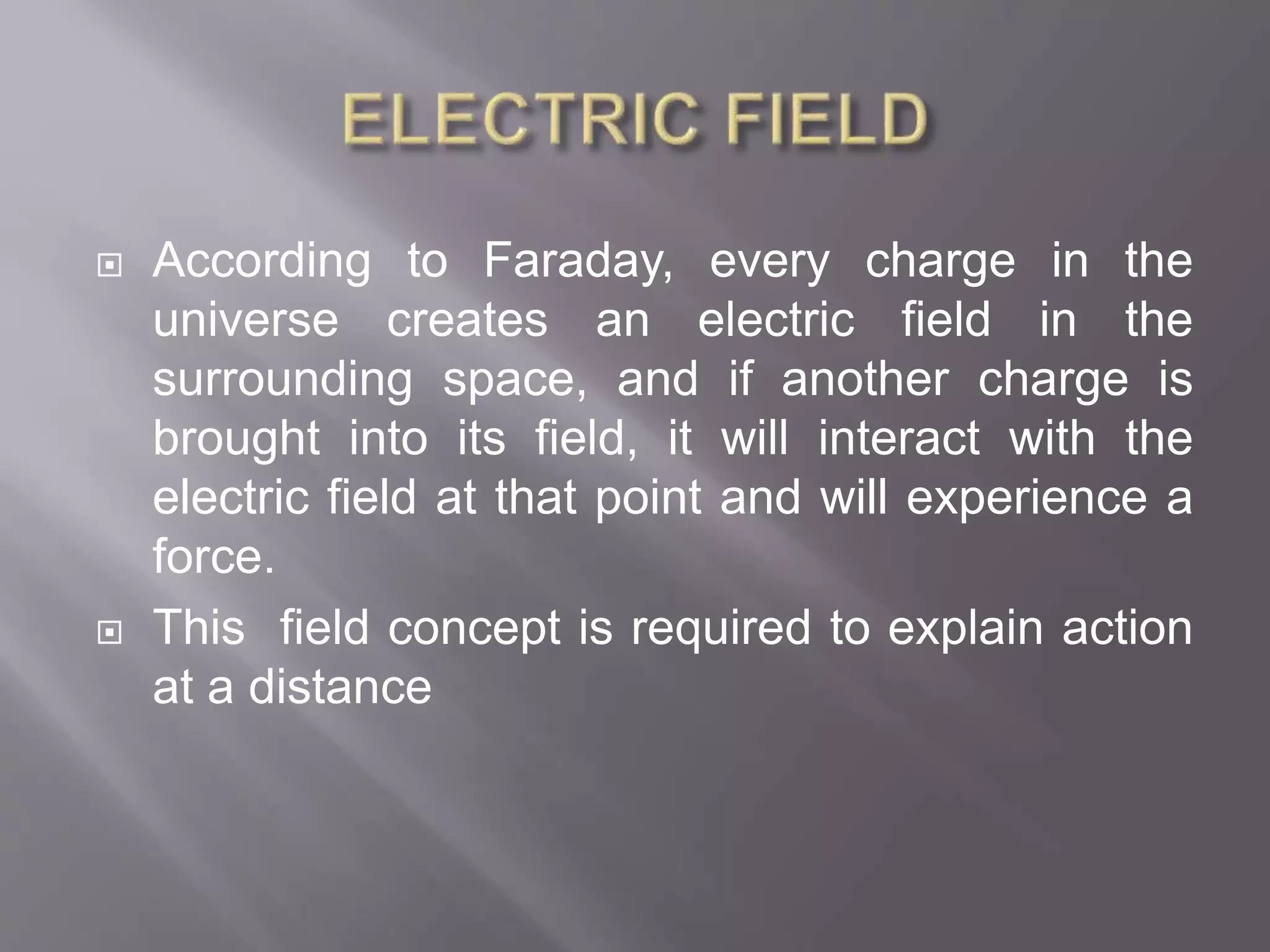 ELECTRIC FIELD

According to Faraday, every charge in the universe creates an electric field in the surrounding space, and if another charge is brought into its field, it will interact with the electric field at that point and will experience a force.

This field concept is required to explain action at a distance